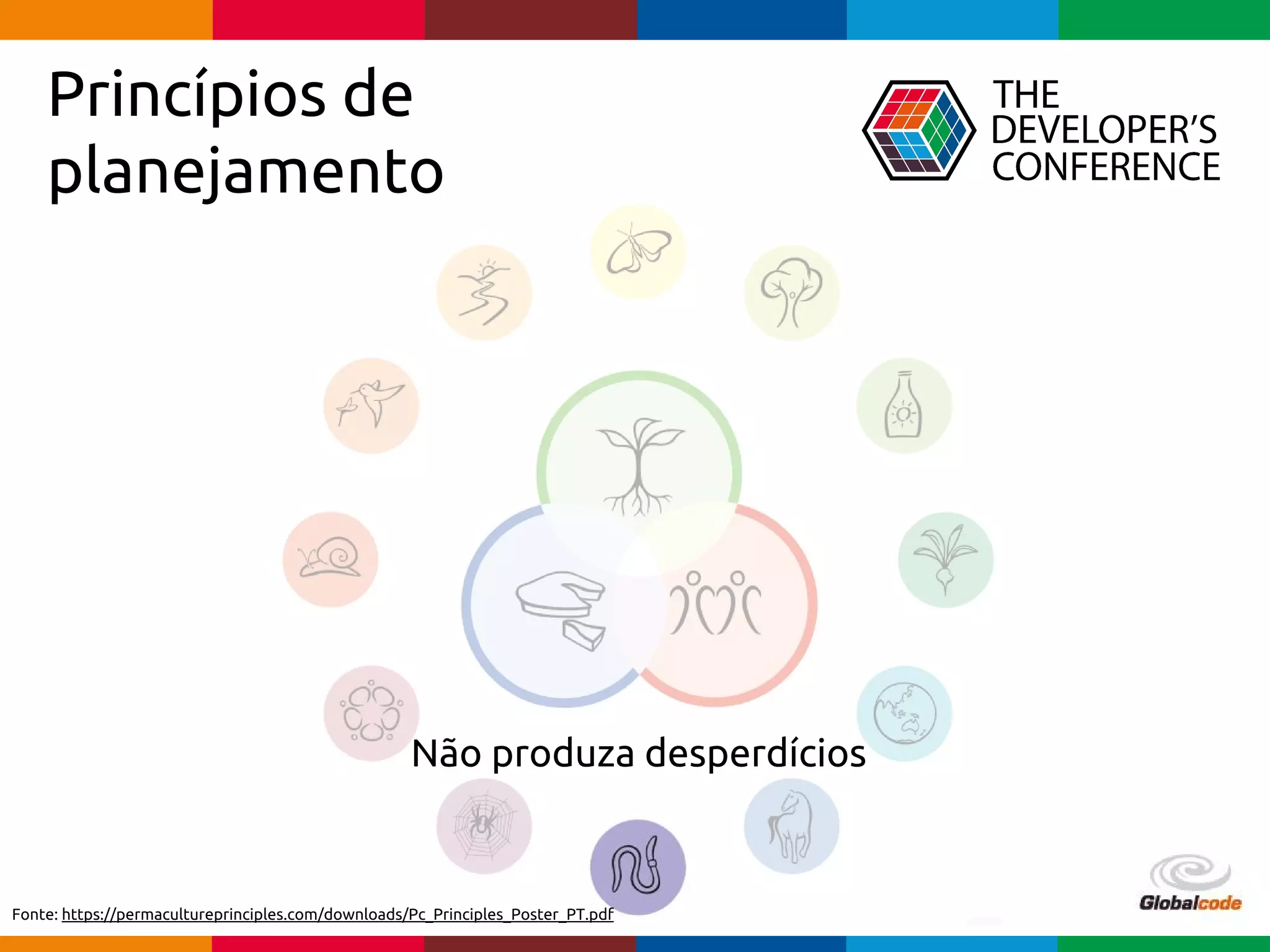 Princípios de planejamento

THE DEVELOPER'S CONFERENCE

Não produza desperdícios

Fonte: https://permacultureprinciples.com/downloads/Pc_Principles_Poster_PT.pdf

Globalcode